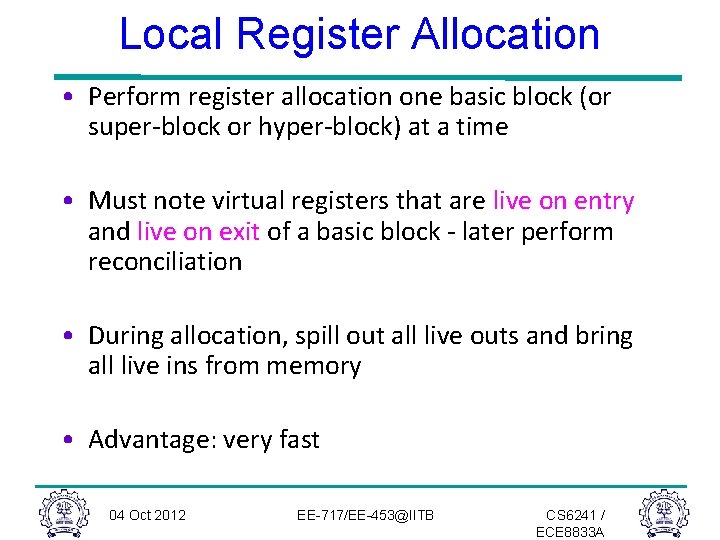 Local Register Allocation

• Perform register allocation one basic block (or super-block or hyper-block) at a time

• Must note virtual registers that are live on entry and live on exit of a basic block - later perform reconciliation

• During allocation, spill out all live outs and bring all live ins from memory

• Advantage: very fast

04 Oct 2012

EE-717/EE-453@IITB

CS6241 / ECE8833A